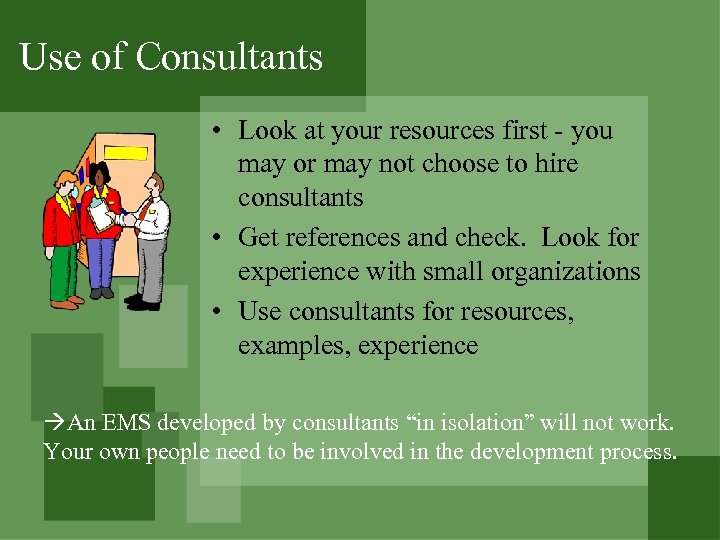 Use of Consultants

• Look at your resources first - you may or may not choose to hire consultants
• Get references and check. Look for experience with small organizations
• Use consultants for resources, examples, experience

→An EMS developed by consultants “in isolation” will not work. Your own people need to be involved in the development process.